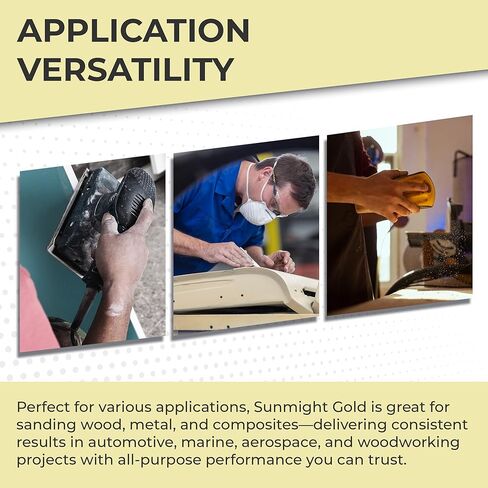 APPLICATION VERSATILITY

Perfect for various applications, Sunmight Gold is great for sanding wood, metal, and composites—delivering consistent results in automotive, marine, aerospace, and woodworking projects with all-purpose performance you can trust.